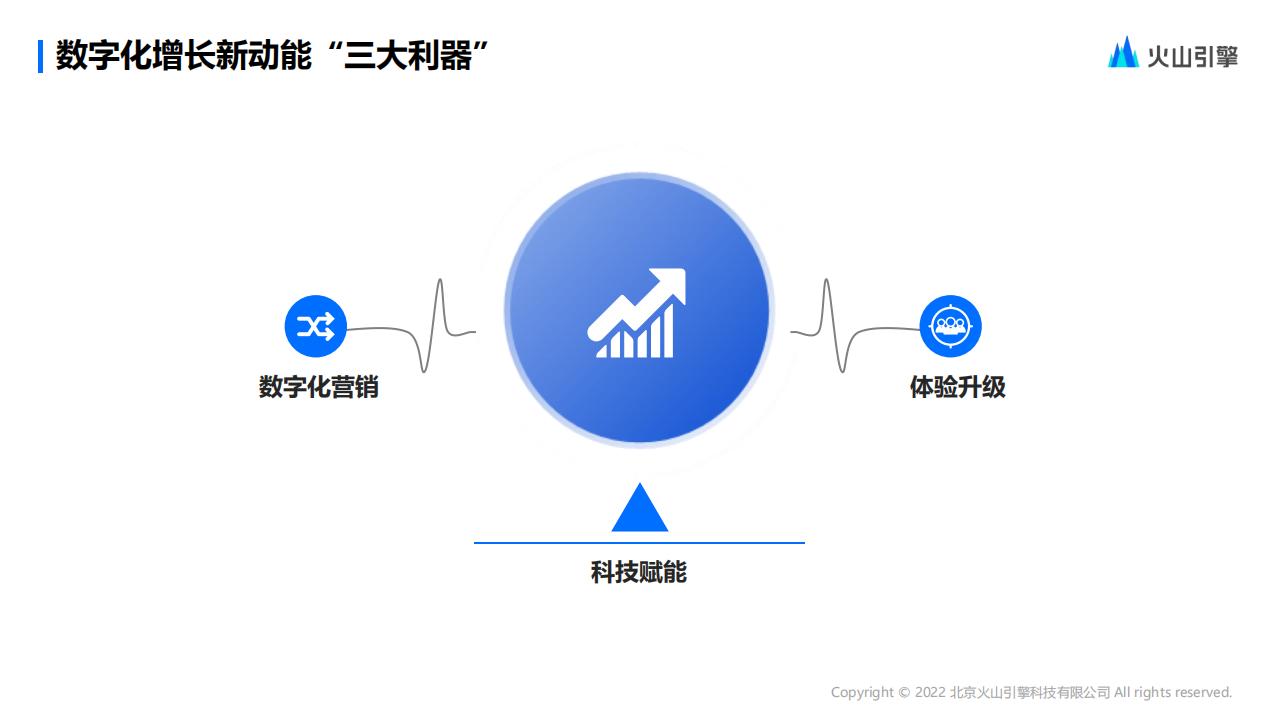 数字化增长新动能“三大利器”

火山引擎

数字化营销

体验升级

科技赋能

Copyright © 2022 北京火山引擎科技有限公司 All rights reserved.